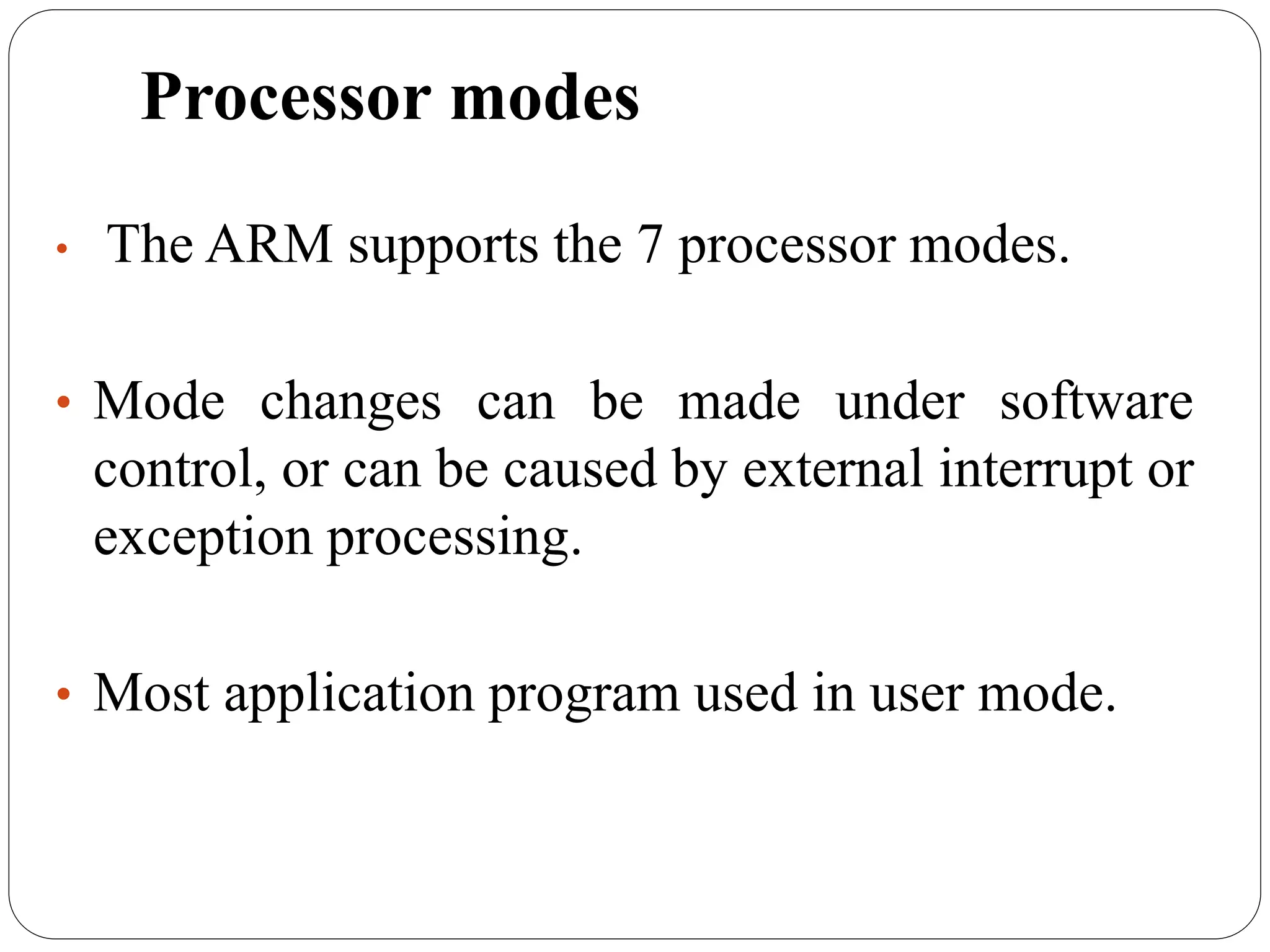 Processor modes

• The ARM supports the 7 processor modes.

• Mode changes can be made under software control, or can be caused by external interrupt or exception processing.

• Most application program used in user mode.